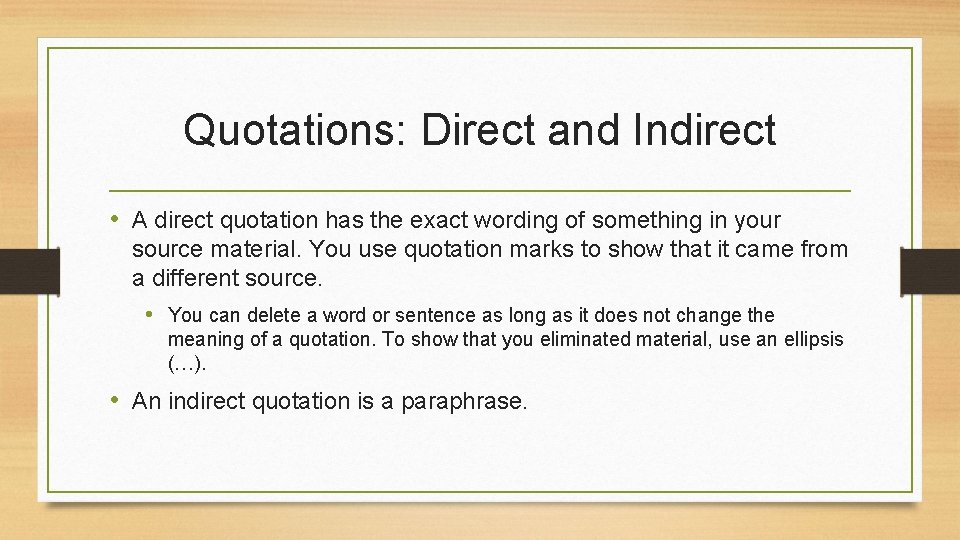 Quotations: Direct and Indirect

• A direct quotation has the exact wording of something in your source material. You use quotation marks to show that it came from a different source.

• You can delete a word or sentence as long as it does not change the meaning of a quotation. To show that you eliminated material, use an ellipsis (…).

• An indirect quotation is a paraphrase.